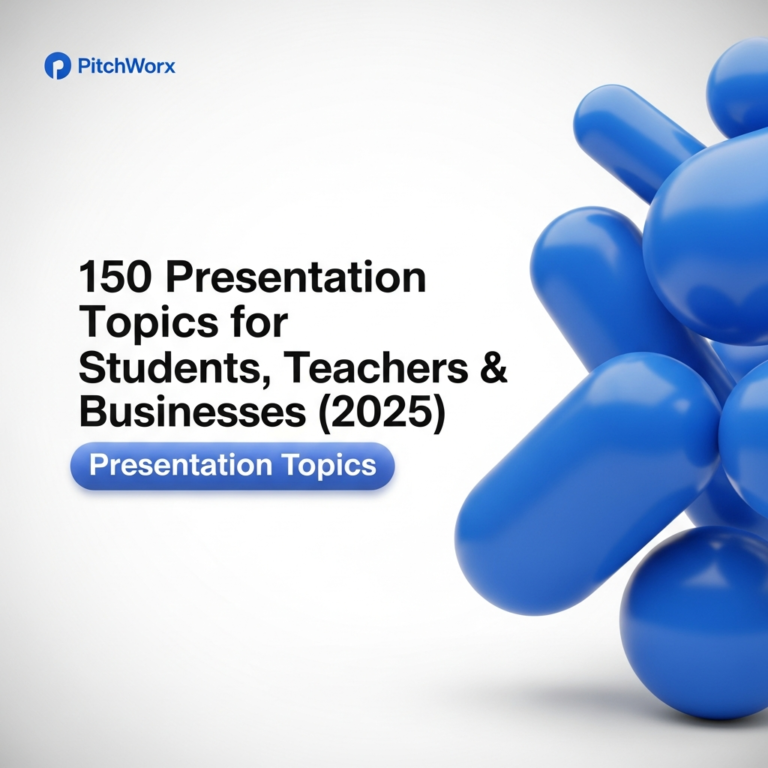 PitchWorx

150 Presentation Topics for Students, Teachers & Businesses (2025)

Presentation Topics